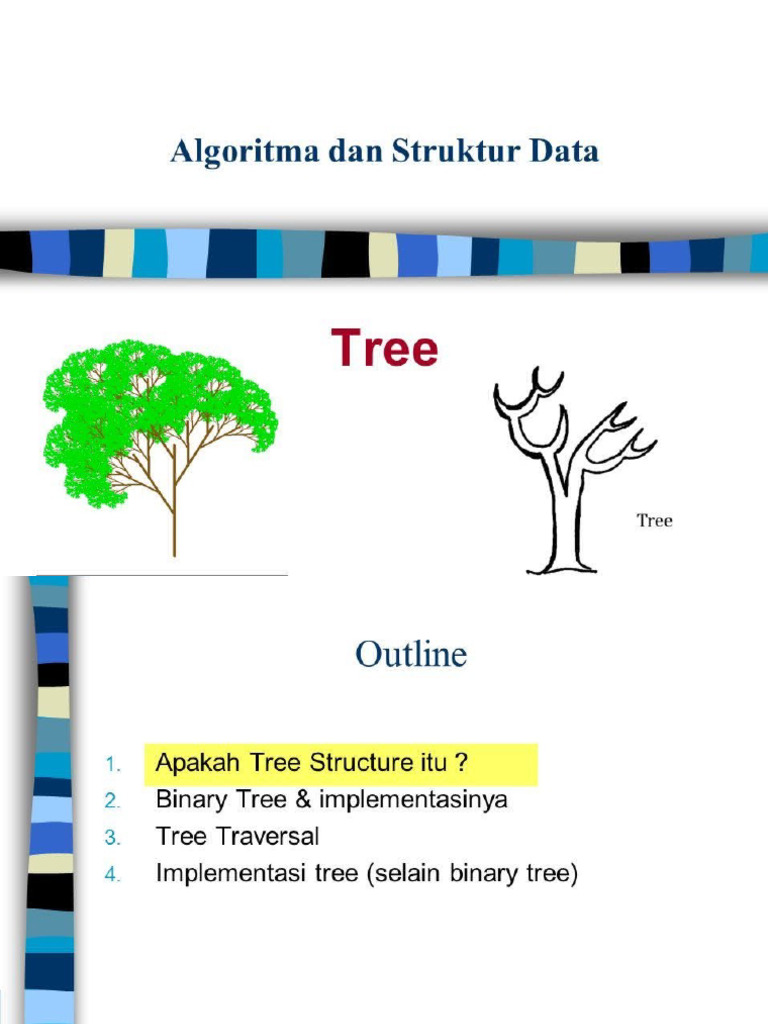 Algoritma dan Struktur Data

Tree

Tree

Outline

1. Apakah Tree Structure itu ?
2. Binary Tree & implementasinya
3. Tree Traversal
4. Implementasi tree (selain binary tree)